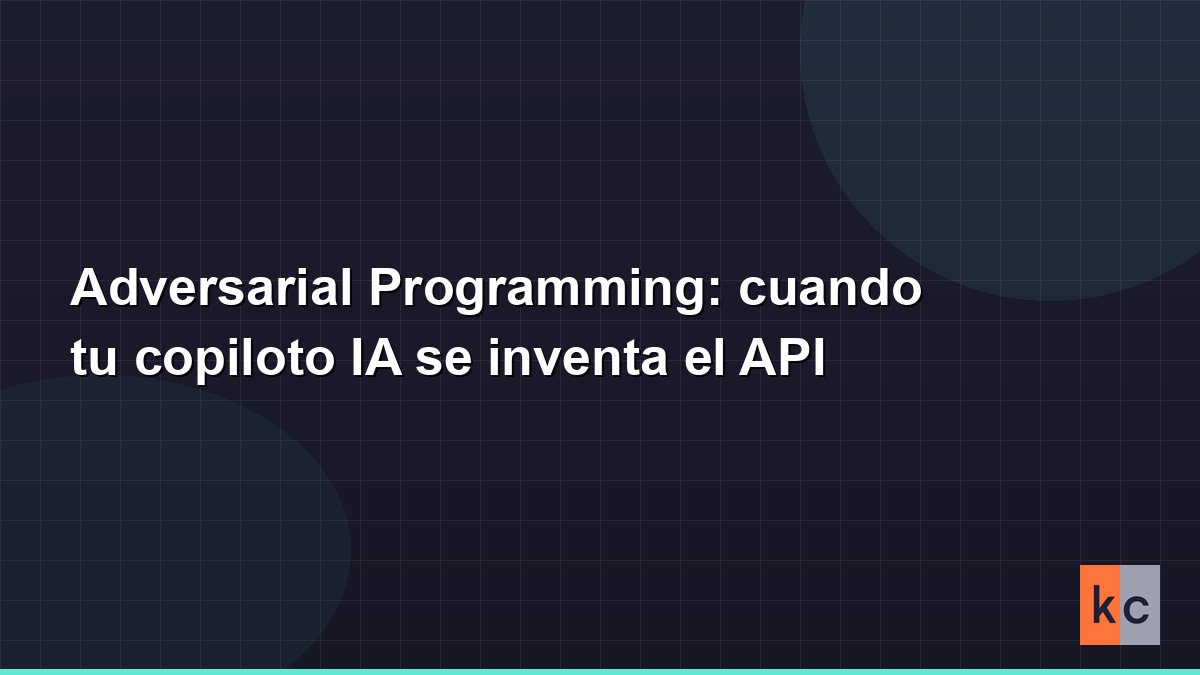 Adversarial Programming: cuando tu copiloto IA se inventa el API

kc